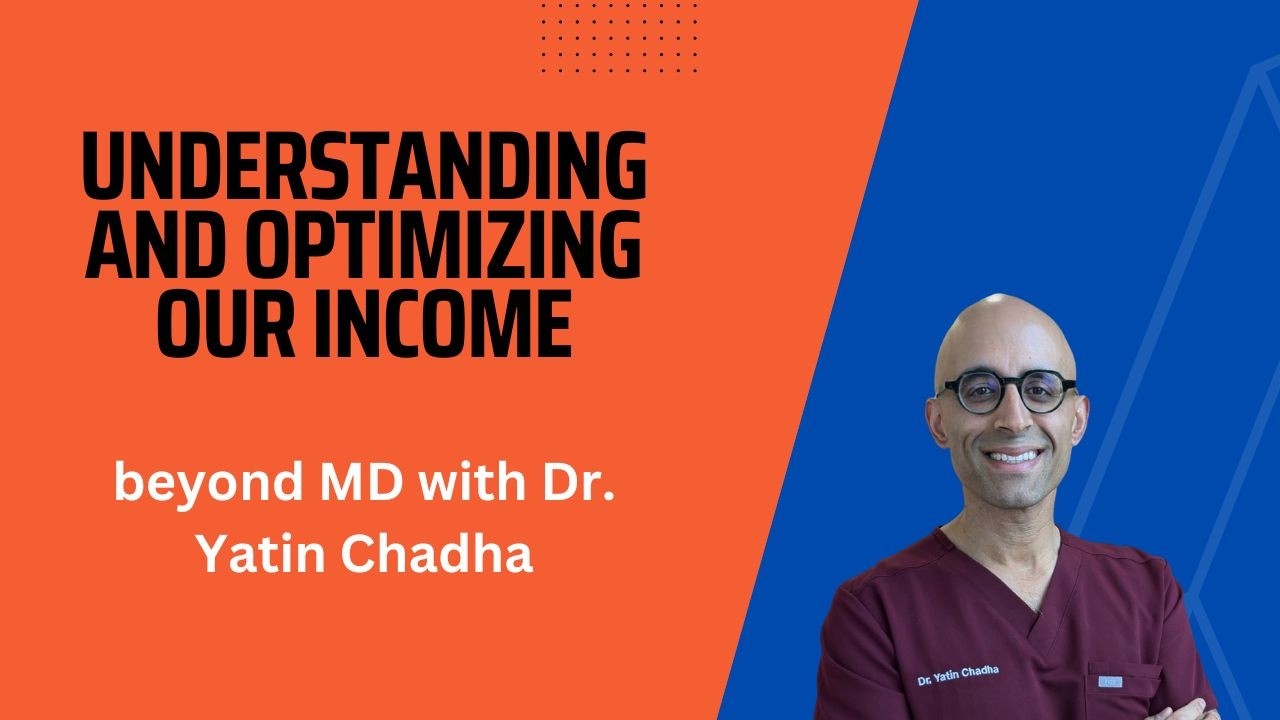 UNDERSTANDING AND OPTIMIZING OUR INCOME

beyond MD with Dr. Yatin Chadha

Dr. Yatin Chadha